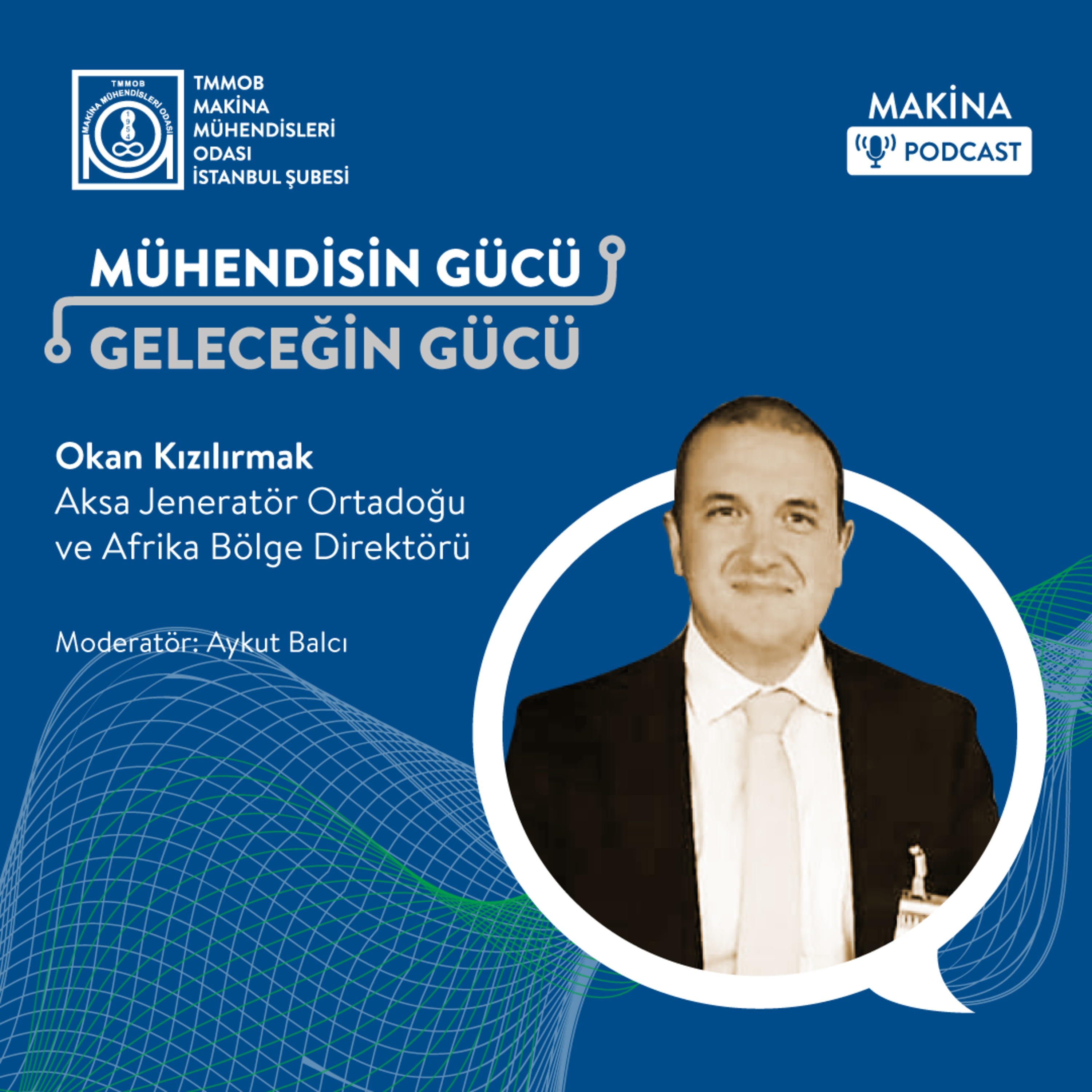 TMMOB
MAKİNA MÜHENDİSLERİ ODASI
1954

TMMOB
MAKİNA
MÜHENDİSLERİ
ODASI
İSTANBUL ŞUBESİ

MAKİNA
PODCAST

MÜHENDİSİN GÜCÜ
GELECEĞİN GÜCÜ

Okan Kızılırmak
Aksa Jeneratör Ortadoğu ve Afrika Bölge Direktörü

Moderatör: Aykut Balcı